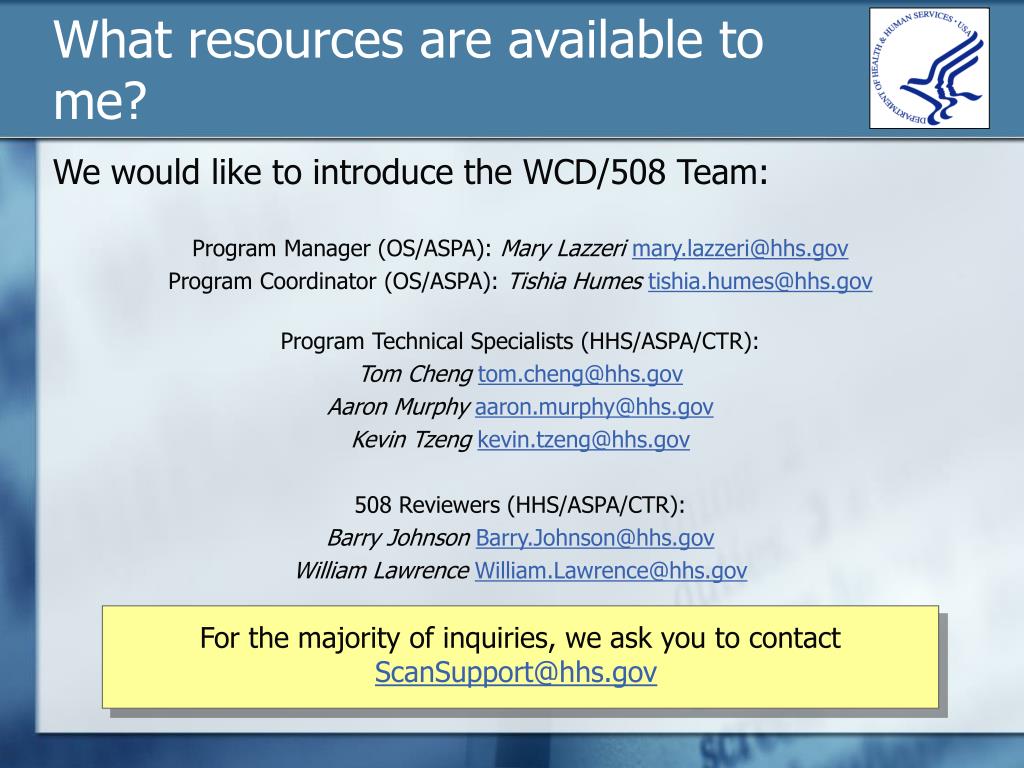 What resources are available to me?

DEPARTMENT OF HEALTH & HUMAN SERVICES • USA

We would like to introduce the WCD/508 Team:

Program Manager (OS/ASPA): Mary Lazzeri mary.lazzeri@hhs.gov
Program Coordinator (OS/ASPA): Tishia Humes tishia.humes@hhs.gov

Program Technical Specialists (HHS/ASPA/CTR):
Tom Cheng tom.cheng@hhs.gov
Aaron Murphy aaron.murphy@hhs.gov
Kevin Tzeng kevin.tzeng@hhs.gov

508 Reviewers (HHS/ASPA/CTR):
Barry Johnson Barry.Johnson@hhs.gov
William Lawrence William.Lawrence@hhs.gov

For the majority of inquiries, we ask you to contact ScanSupport@hhs.gov